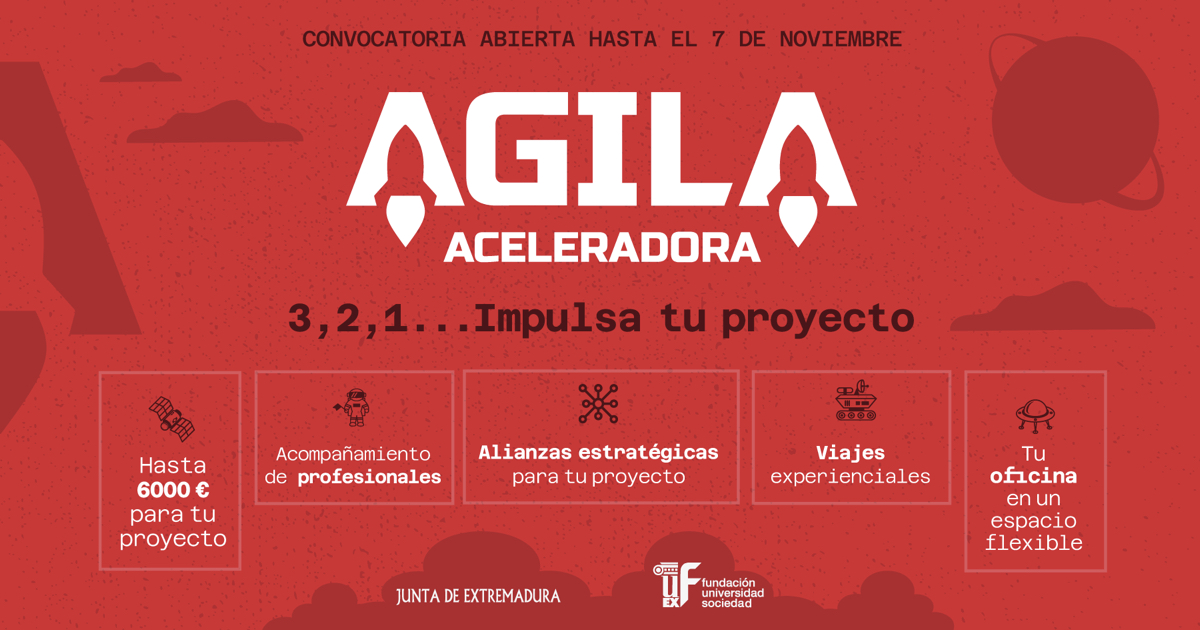 CONVOCATORIA ABIERTA HASTA EL 7 DE NOVIEMBRE

AGILA
ACELERADORA

3,2,1...Impulsa tu proyecto

Hasta 6000 € para tu proyecto

Acompañamiento de profesionales

Alianzas estratégicas para tu proyecto

Viajes experienciales

Tu oficina en un espacio flexible

JUNTA DE EXTREMADURA

UEX fundación universidad sociedad